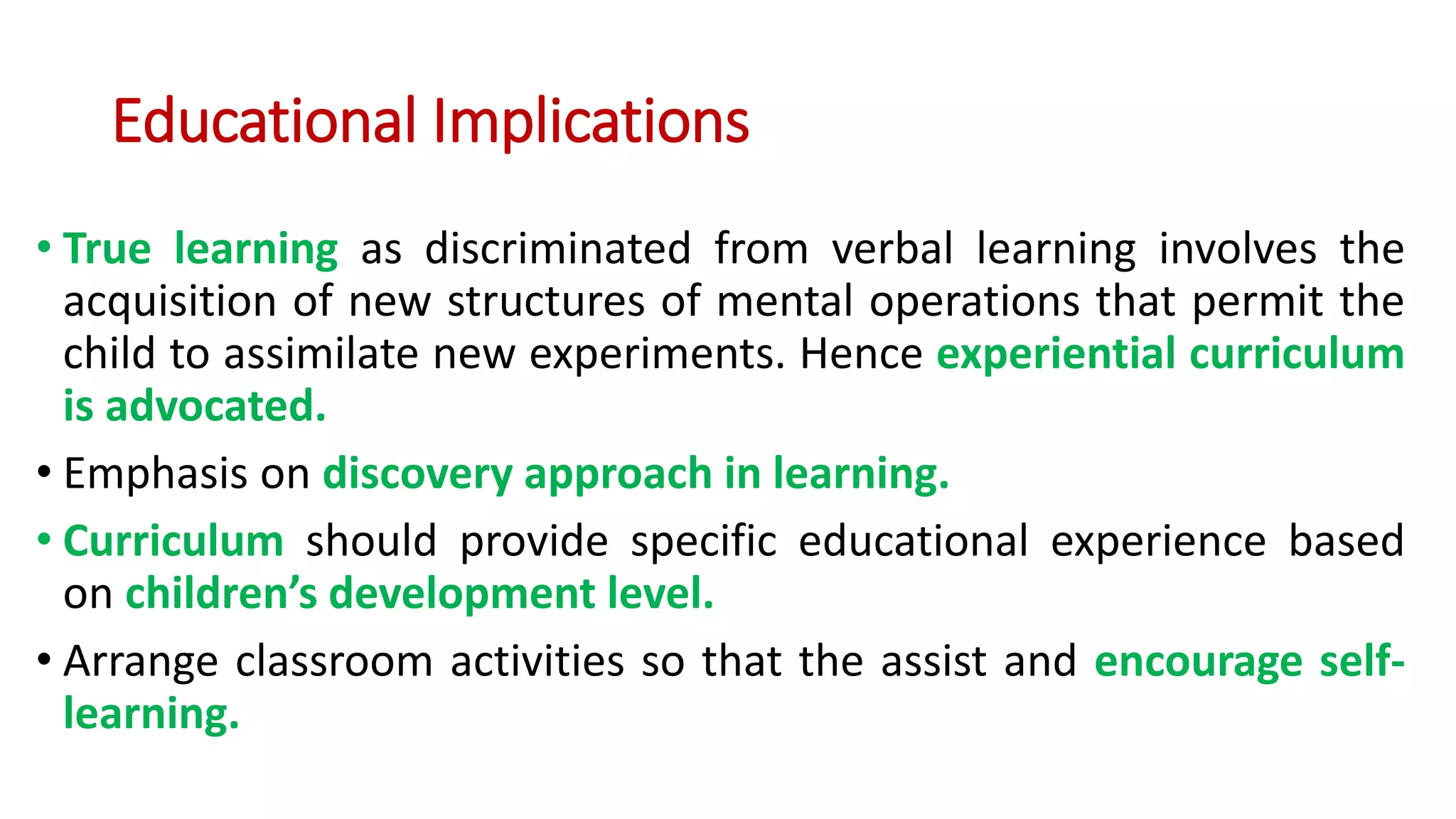 Educational Implications

• True learning as discriminated from verbal learning involves the acquisition of new structures of mental operations that permit the child to assimilate new experiments. Hence experiential curriculum is advocated.

• Emphasis on discovery approach in learning.

• Curriculum should provide specific educational experience based on children's development level.

• Arrange classroom activities so that the assist and encourage self-learning.